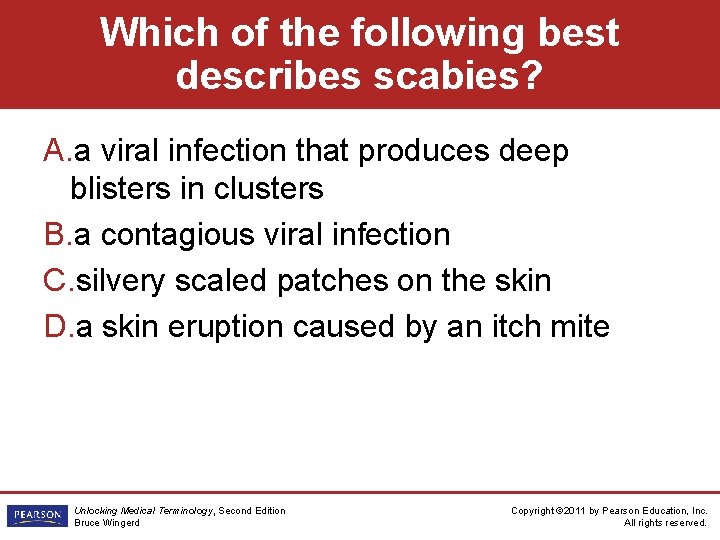 Which of the following best describes scabies?

A. a viral infection that produces deep blisters in clusters

B. a contagious viral infection

C. silvery scaled patches on the skin

D. a skin eruption caused by an itch mite

PEARSON

Unlocking Medical Terminology, Second Edition
Bruce Wingerd

Copyright ©2011 by Pearson Education, Inc.
All rights reserved.